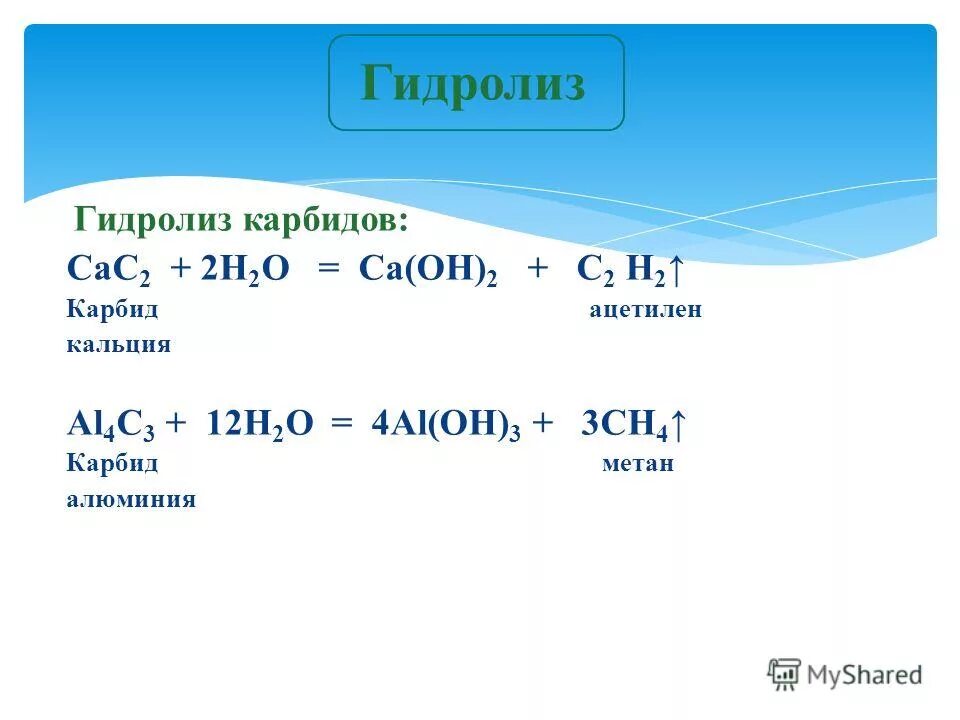 Гидролиз

Гидролиз карбидов:

$CaC_2 + 2H_2O = Ca(OH)_2 + C_2H_2\uparrow$

Карбид кальция                ацетилен

$Al_4C_3 + 12H_2O = 4Al(OH)_3 + 3CH_4\uparrow$

Карбид алюминия                метан

MyShared